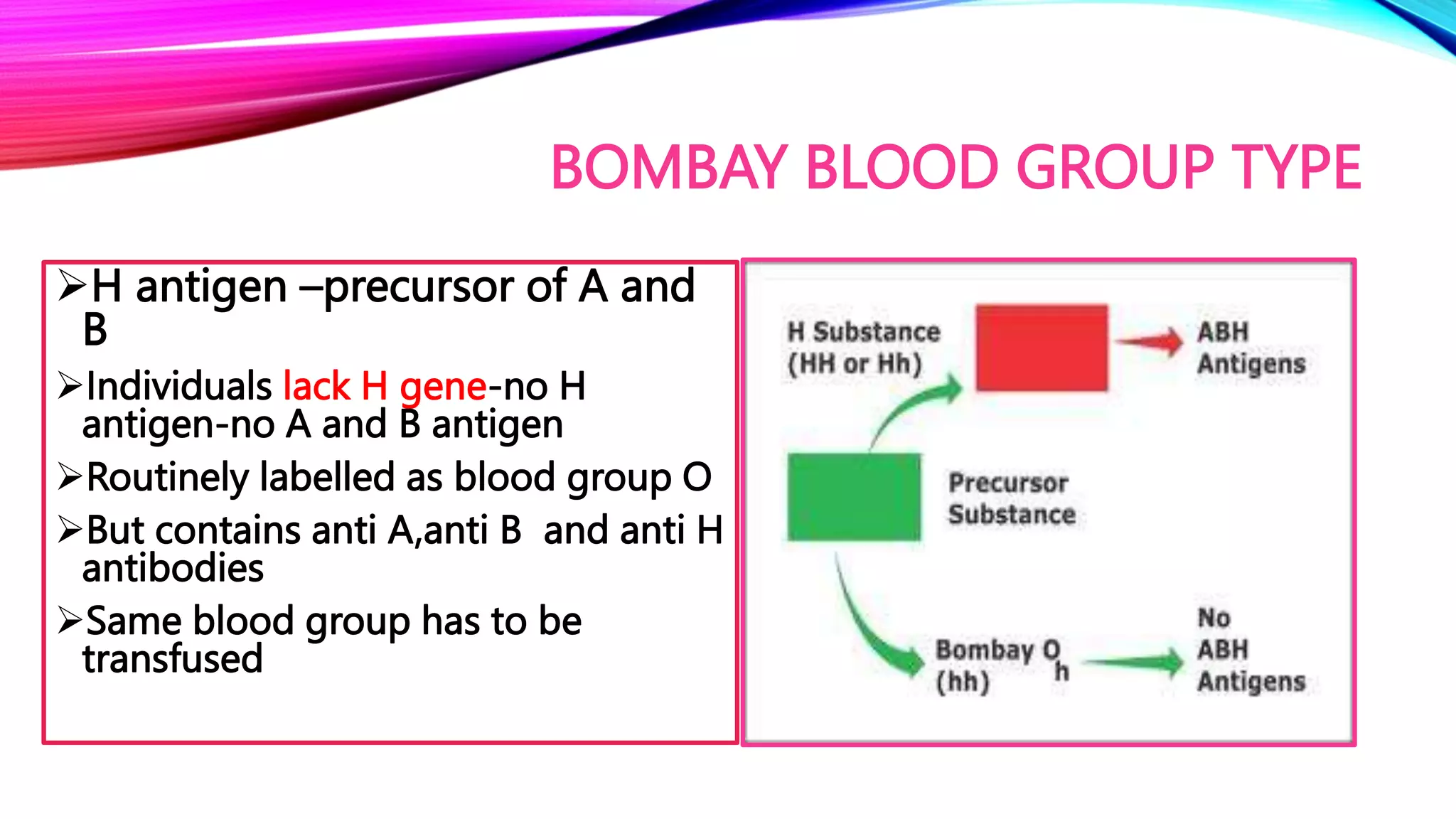 BOMBAY BLOOD GROUP TYPE

➢H antigen –precursor of A and B

➢Individuals lack H gene-no H antigen-no A and B antigen

➢Routinely labelled as blood group O

➢But contains anti A,anti B and anti H antibodies

➢Same blood group has to be transfused

H Substance (HH or Hh)

ABH Antigens

Precursor Substance

Bombay $O_h$ (hh)

No ABH Antigens